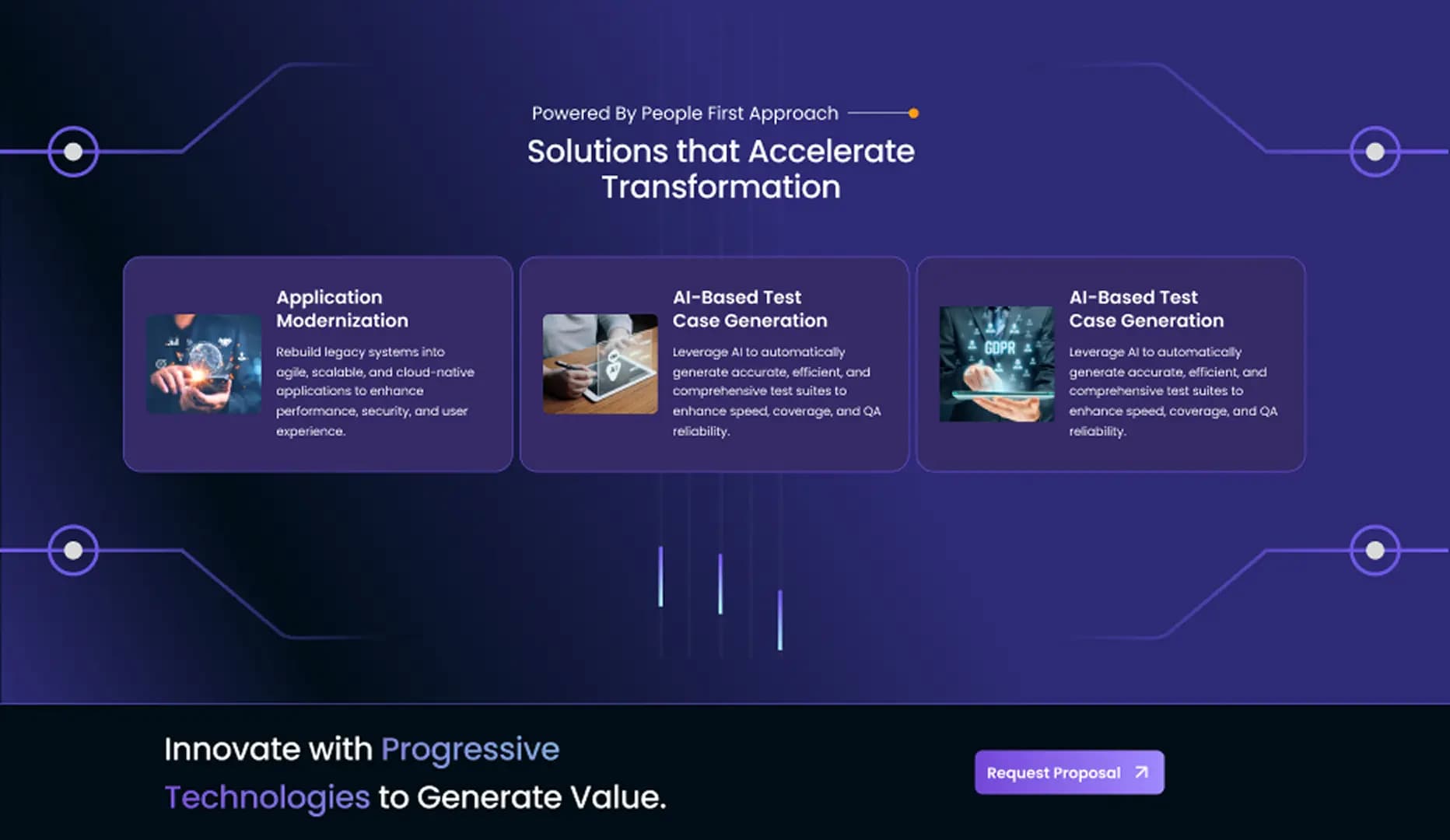 Powered By People First Approach

Solutions that Accelerate Transformation

Application Modernization

Rebuild legacy systems into agile, scalable, and cloud-native applications to enhance performance, security, and user experience.

AI-Based Test Case Generation

Leverage AI to automatically generate accurate, efficient, and comprehensive test suites to enhance speed, coverage, and QA reliability.

GDPR

AI-Based Test Case Generation

Leverage AI to automatically generate accurate, efficient, and comprehensive test suites to enhance speed, coverage, and QA reliability.

Innovate with Progressive Technologies to Generate Value.

Request Proposal